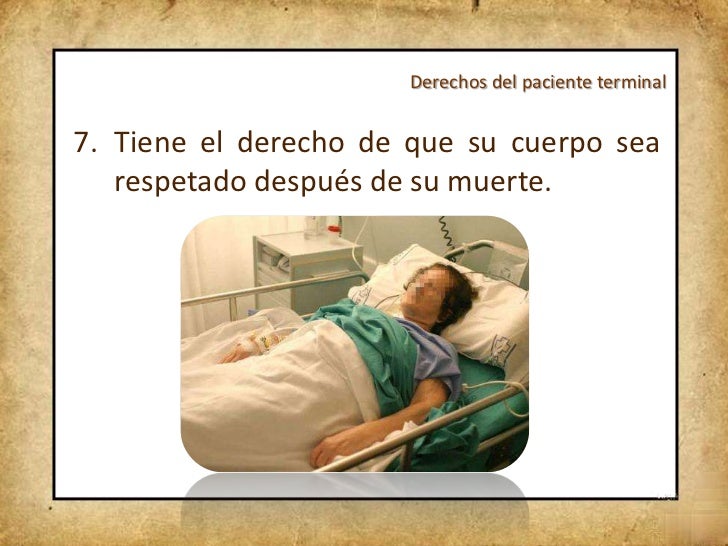 Derechos del paciente terminal

7. Tiene el derecho de que su cuerpo sea respetado después de su muerte.